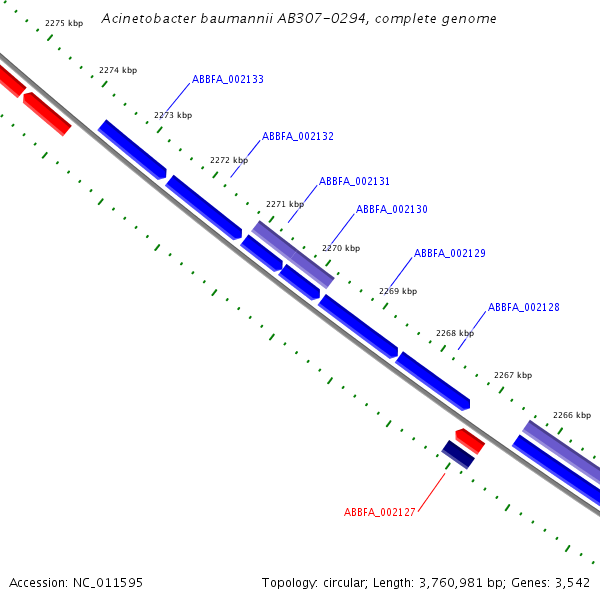 Acinetobacter baumannii AB307-0294, complete genome

2275 kbp
2274 kbp
ABBFA_002133
2273 kbp
ABBFA_002132
2272 kbp
ABBFA_002131
2271 kbp
ABBFA_002130
2270 kbp
ABBFA_002129
2269 kbp
ABBFA_002128
2268 kbp
2267 kbp
2266 kbp
ABBFA_002127

Accession: NC_011595

Topology: circular; Length: 3,760,981 bp; Genes: 3,542